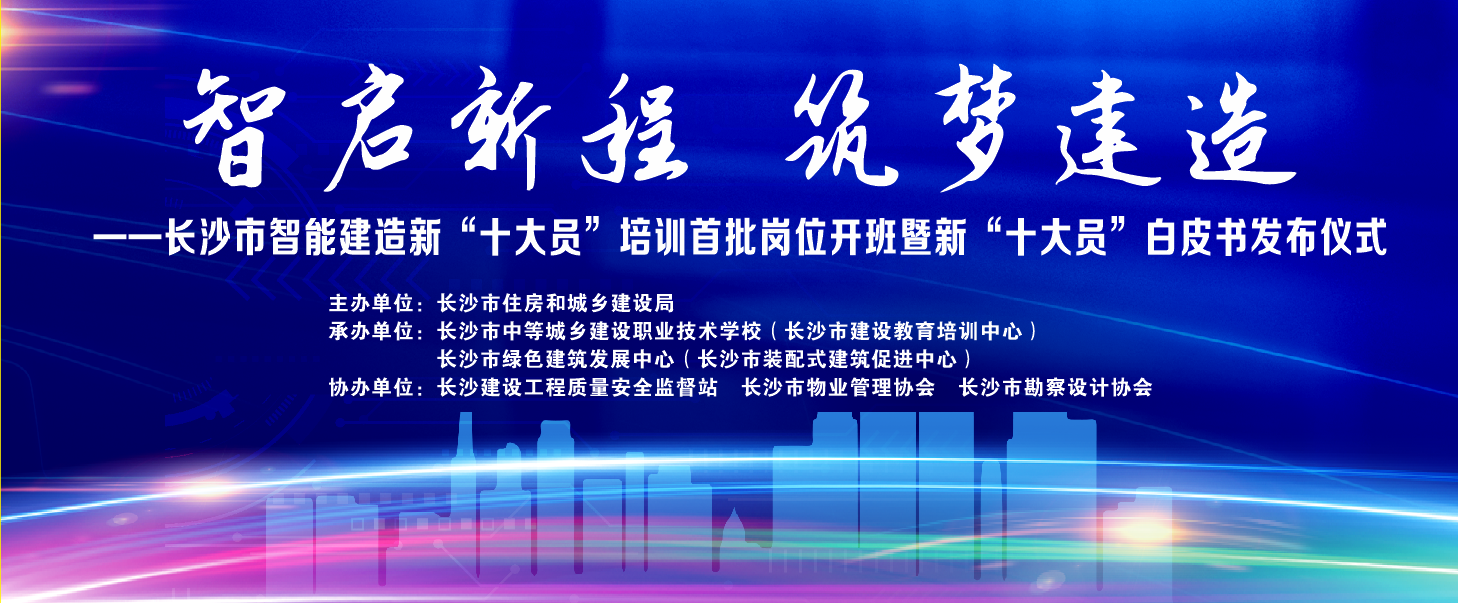 智启新程 筑梦建造

——长沙市智能建造新“十大员”培训首批岗位开班暨新“十大员”白皮书发布仪式

主办单位：长沙市住房和城乡建设局
承办单位：长沙市中等城乡建设职业技术学校（长沙市建设教育培训中心）
长沙市绿色建筑发展中心（长沙市装配式建筑促进中心）
协办单位：长沙建设工程质量安全监督站 长沙市物业管理协会 长沙市勘察设计协会